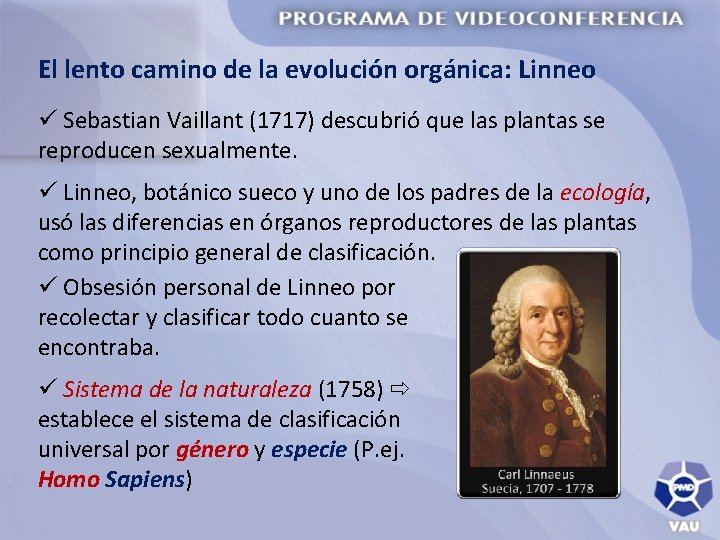 PROGRAMA DE VIDEOCONFERENCIA

El lento camino de la evolución orgánica: Linneo

✓ Sebastian Vaillant (1717) descubrió que las plantas se reproducen sexualmente.

✓ Linneo, botánico sueco y uno de los padres de la ecología, usó las diferencias en órganos reproductores de las plantas como principio general de clasificación.

✓ Obsesión personal de Linneo por recolectar y clasificar todo cuanto se encontraba.

✓ Sistema de la naturaleza (1758) ⇨ establece el sistema de clasificación universal por género y especie (P.ej. Homo Sapiens)

Carl Linnaeus
Suecia, 1707 - 1778

PMD
VAU